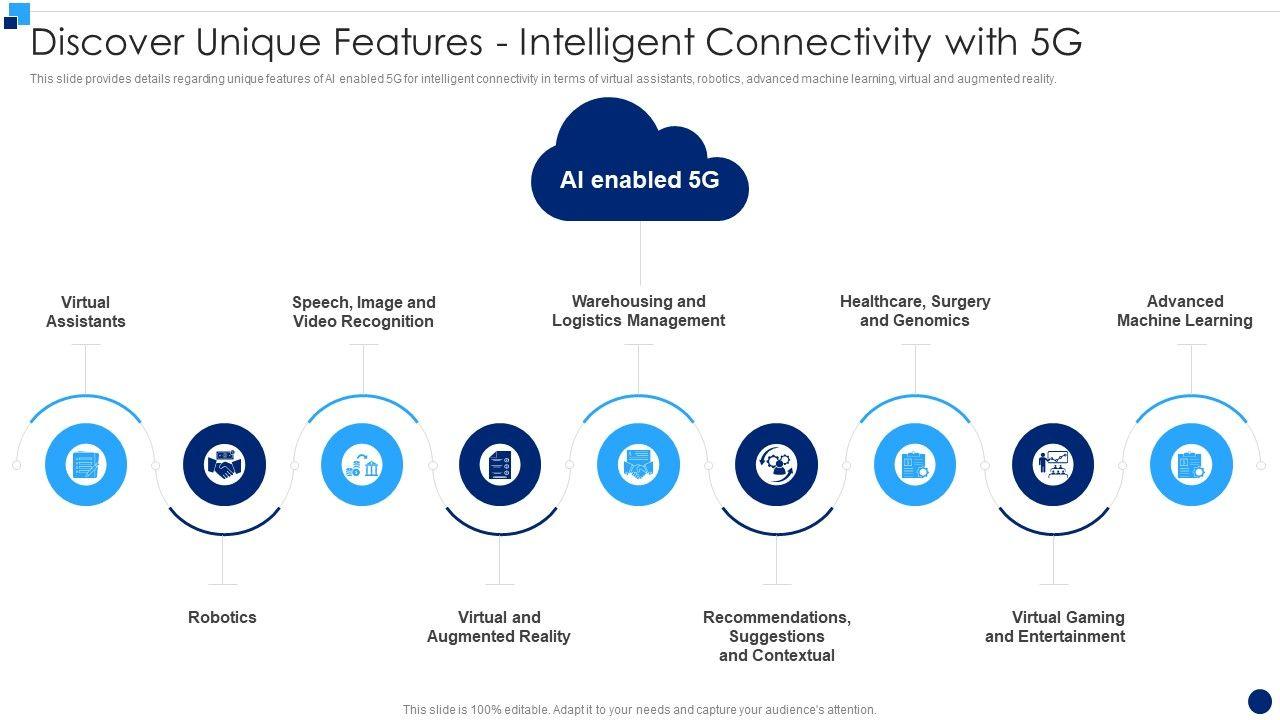 Discover Unique Features - Intelligent Connectivity with 5G

This slide provides details regarding unique features of AI enabled 5G for intelligent connectivity in terms of virtual assistants, robotics, advanced machine learning, virtual and augmented reality.

AI enabled 5G

Virtual Assistants

Speech, Image and Video Recognition

Warehousing and Logistics Management

Healthcare, Surgery and Genomics

Advanced Machine Learning

Robotics

Virtual and Augmented Reality

Recommendations, Suggestions and Contextual

Virtual Gaming and Entertainment

This slide is 100% editable. Adapt it to your needs and capture your audience's attention.